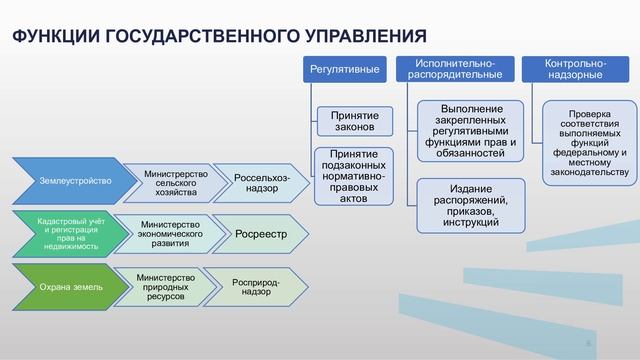 ФУНКЦИИ ГОСУДАРСТВЕННОГО УПРАВЛЕНИЯ

Регулятивные

Принятие законов

Принятие подзаконных нормативно-правовых актов

Исполнительно-распорядительные

Выполнение закрепленных регулятивными функциями прав и обязанностей

Издание распоряжений, приказов, инструкций

Контрольно-надзорные

Проверка соответствия выполняемых функций федеральному и местному законодательству

Землеустройство

Министерство сельского хозяйства

Россельхоз-надзор

Кадастровый учёт и регистрация прав на недвижимость

Министерство экономического развития

Росреестр

Охрана земель

Министерство природных ресурсов

Росприрод-надзор

8